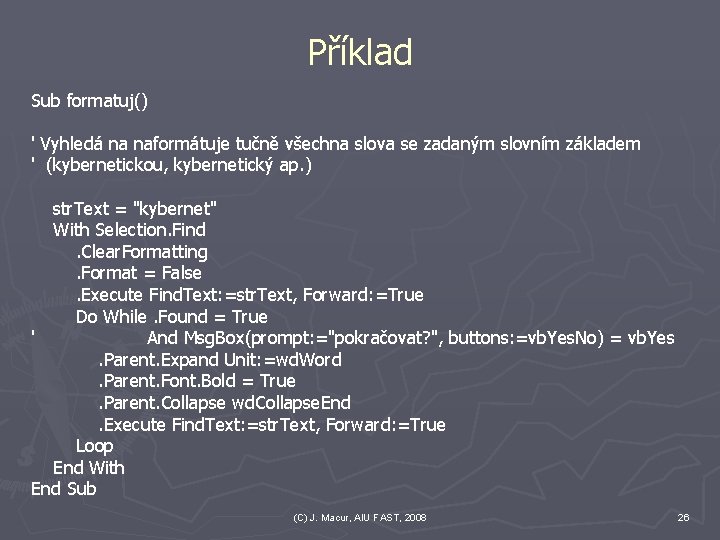 Příklad

Sub formatuj()

' Vyhledá na naformátuje tučně všechna slova se zadaným slovním základem
' (kybernetickou, kybernetický ap.)

strText = "kybernet"
With Selection.Find
.ClearFormatting
.Format = False
.Execute FindText:=strText, Forward:=True
Do While .Found = True
' And MsgBox(prompt:="pokračovat?", buttons:=vbYesNo) = vbYes
.Parent.Expand Unit:=wdWord
.Parent.Font.Bold = True
.Parent.Collapse wdCollapseEnd
.Execute FindText:=strText, Forward:=True
Loop
End With
End Sub

(C) J. Macur, AIU FAST, 2008

26